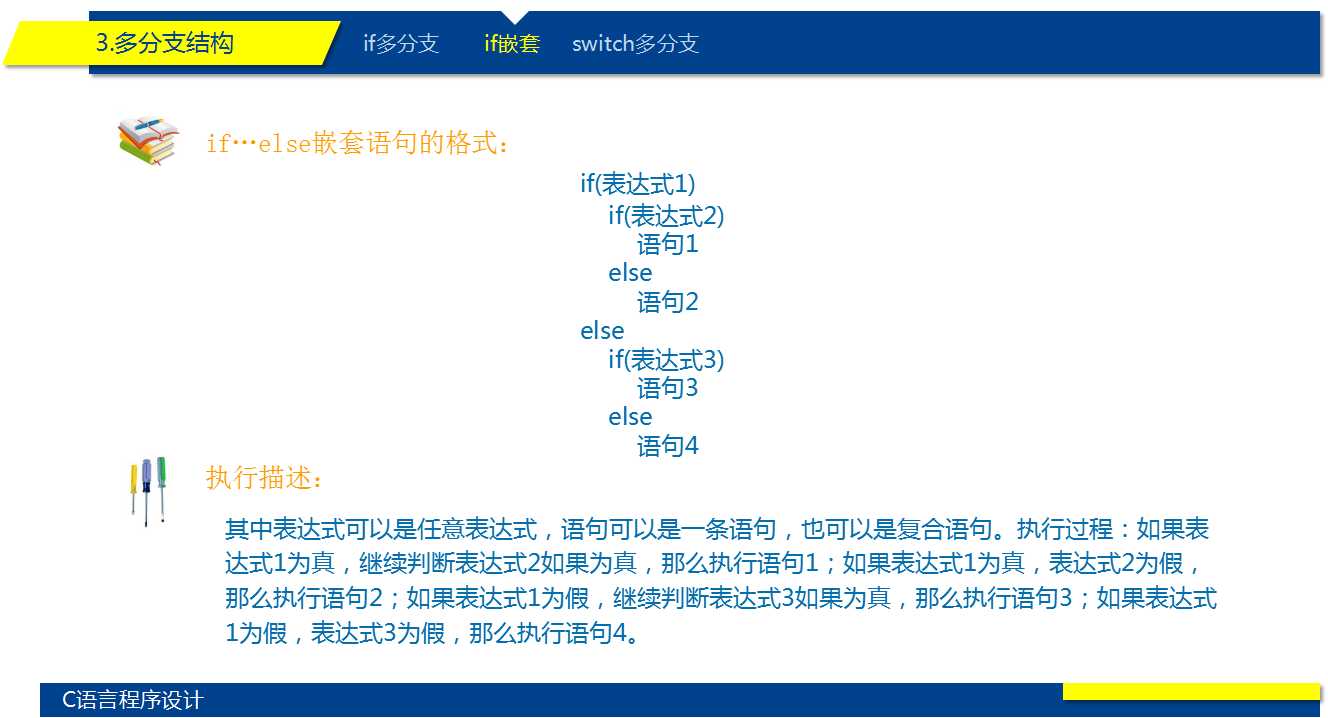 3.多分支结构

if多分支　if嵌套　switch多分支

if…else嵌套语句的格式：

if(表达式1)
 if(表达式2)
 语句1
 else
 语句2
else
 if(表达式3)
 语句3
 else
 语句4

执行描述：

其中表达式可以是任意表达式，语句可以是一条语句，也可以是复合语句。执行过程：如果表达式1为真，继续判断表达式2如果为真，那么执行语句1；如果表达式1为真，表达式2为假，那么执行语句2；如果表达式1为假，继续判断表达式3如果为真，那么执行语句3；如果表达式1为假，表达式3为假，那么执行语句4。

C语言程序设计